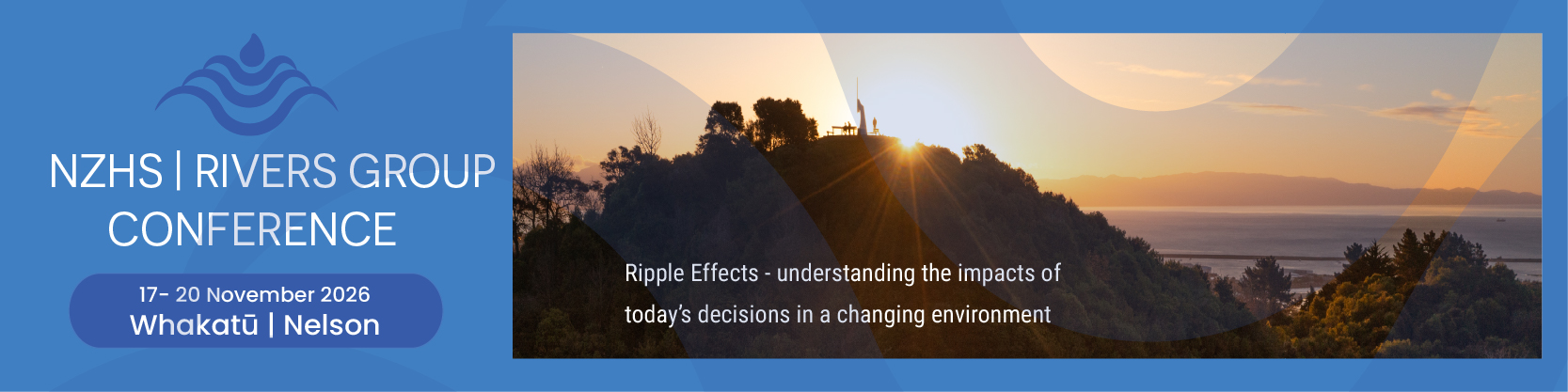 NZHS | RIVERS GROUP CONFERENCE

17- 20 November 2026
Whakatū | Nelson

Ripple Effects - understanding the impacts of today's decisions in a changing environment